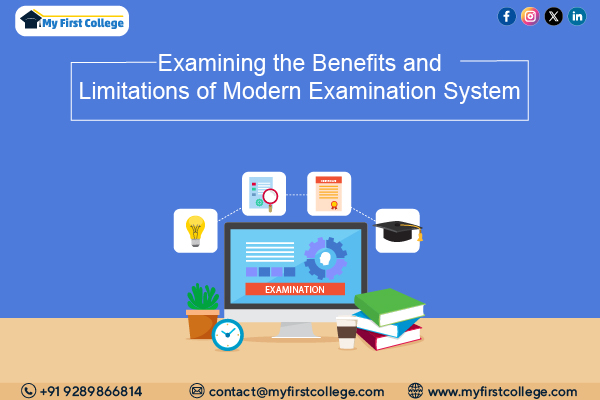 My First College

Examining the Benefits and Limitations of Modern Examination System

EXAMINATION

+91 9289866814
contact@myfirstcollege.com
www.myfirstcollege.com